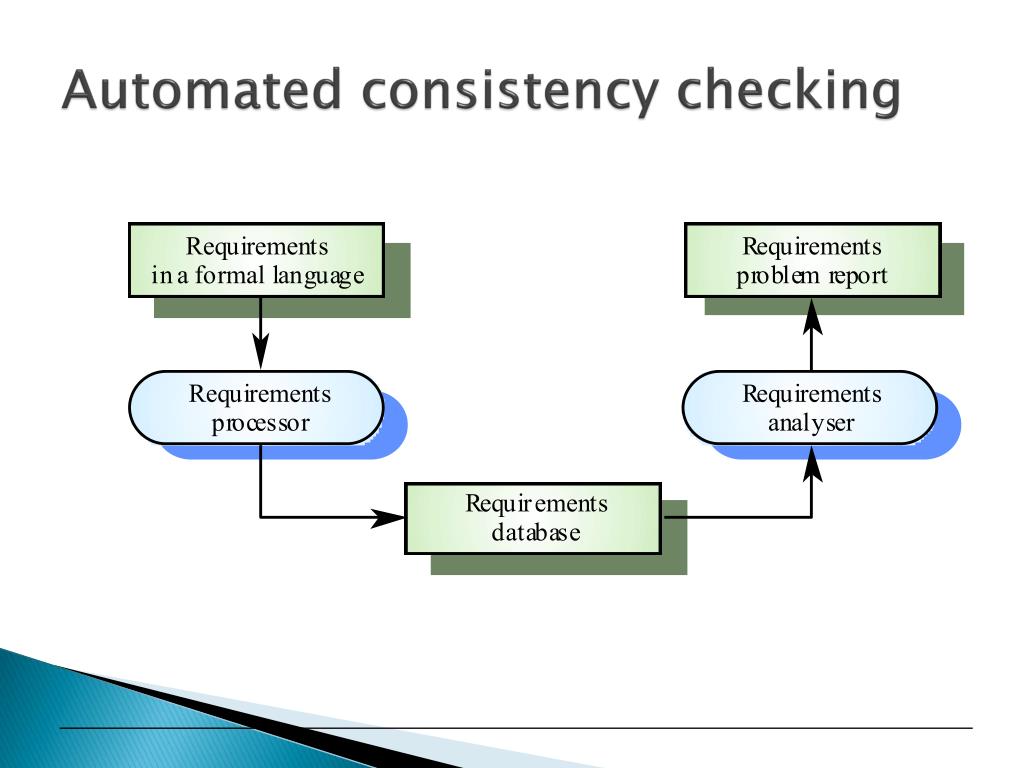 Automated consistency checking

Requirements in a formal language

Requirements processor

Requirements database

Requirements analyser

Requirements problem report